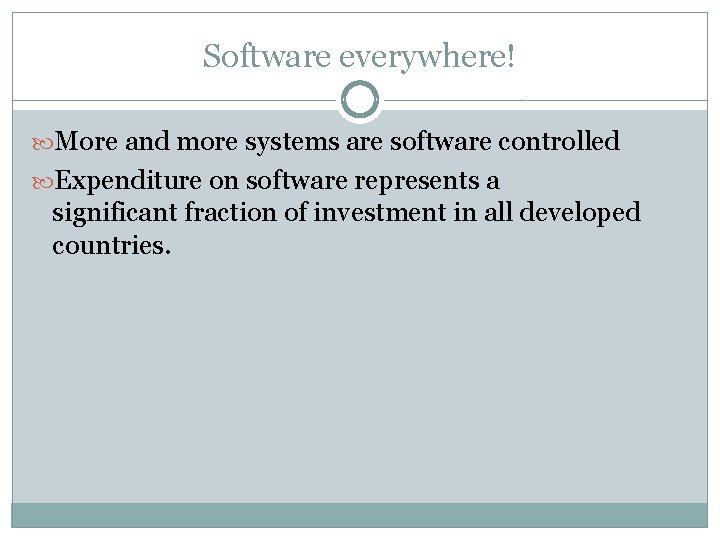 Software everywhere!

More and more systems are software controlled

Expenditure on software represents a significant fraction of investment in all developed countries.